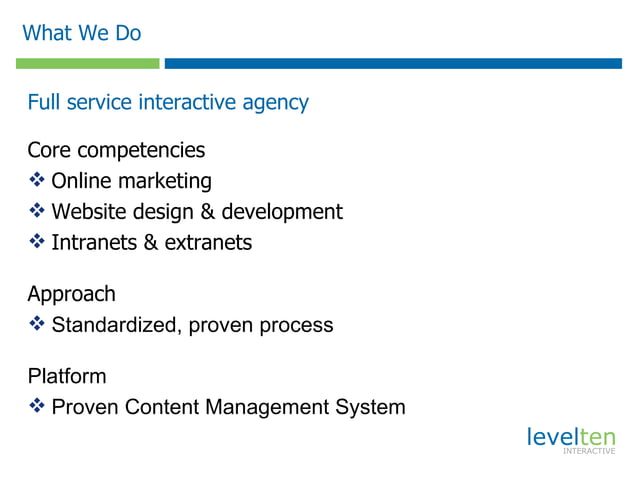 What We Do

Full service interactive agency

Core competencies
❖ Online marketing
❖ Website design & development
❖ Intranets & extranets

Approach
❖ Standardized, proven process

Platform
❖ Proven Content Management System

levelten
INTERACTIVE